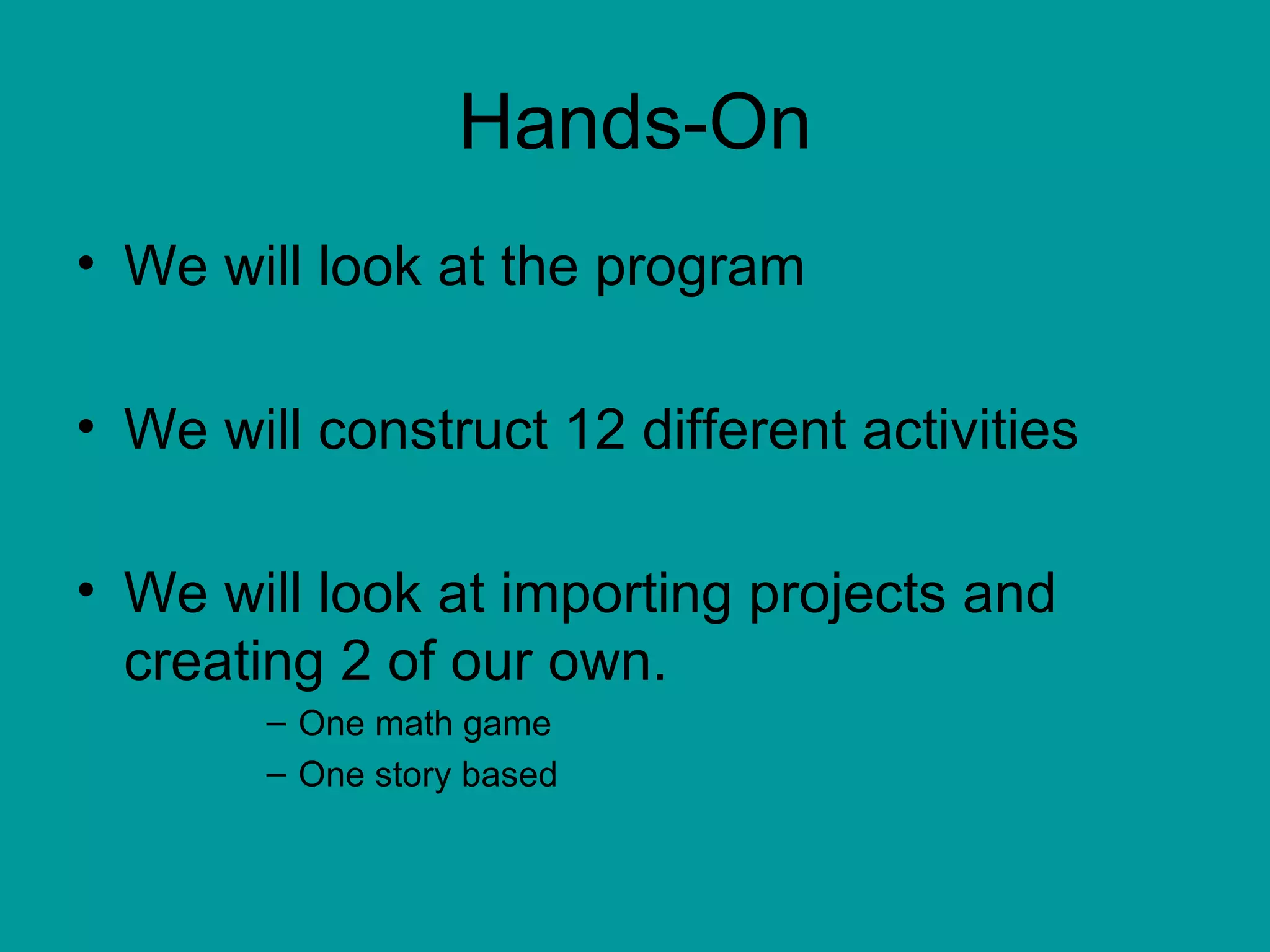 Hands-On

• We will look at the program

• We will construct 12 different activities

• We will look at importing projects and creating 2 of our own.

– One math game
– One story based